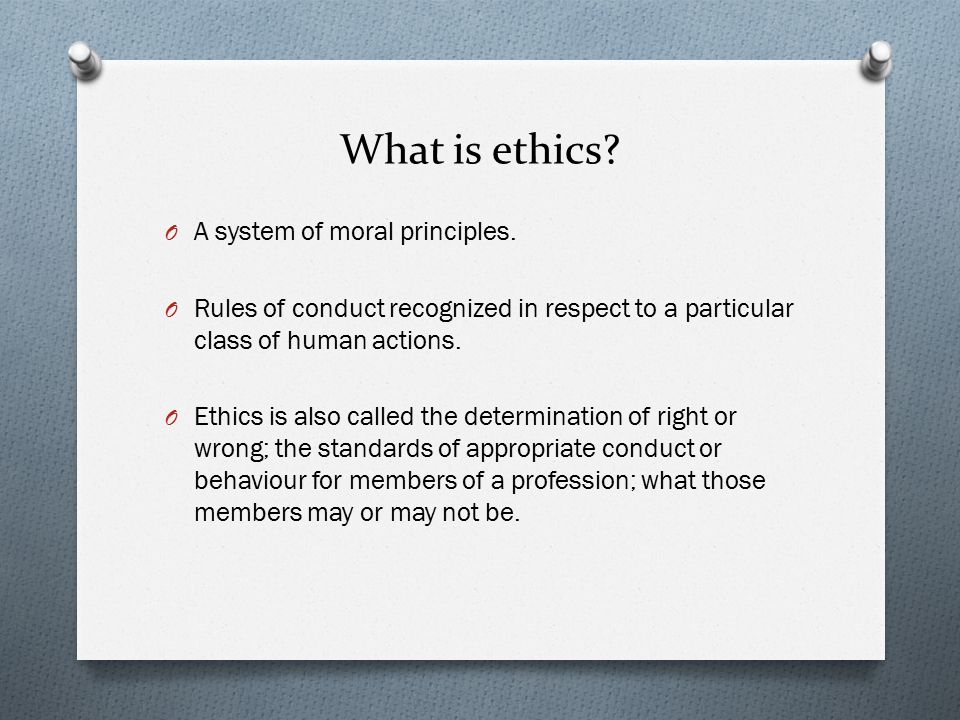 What is ethics?

O A system of moral principles.

O Rules of conduct recognized in respect to a particular class of human actions.

O Ethics is also called the determination of right or wrong; the standards of appropriate conduct or behaviour for members of a profession; what those members may or may not be.